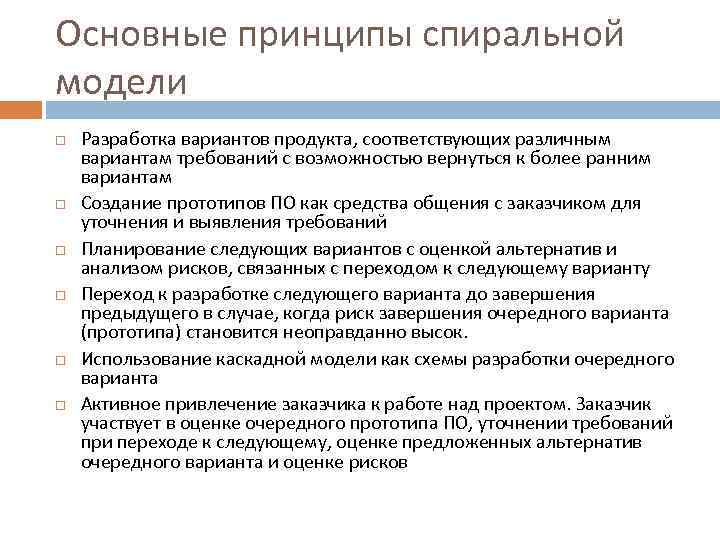 Основные принципы спиральной модели

□ Разработка вариантов продукта, соответствующих различным вариантам требований с возможностью вернуться к более ранним вариантам

□ Создание прототипов ПО как средства общения с заказчиком для уточнения и выявления требований

□ Планирование следующих вариантов с оценкой альтернатив и анализом рисков, связанных с переходом к следующему варианту

□ Переход к разработке следующего варианта до завершения предыдущего в случае, когда риск завершения очередного варианта (прототипа) становится неоправданно высок.

□ Использование каскадной модели как схемы разработки очередного варианта

□ Активное привлечение заказчика к работе над проектом. Заказчик участвует в оценке очередного прототипа ПО, уточнении требований при переходе к следующему, оценке предложенных альтернатив очередного варианта и оценке рисков